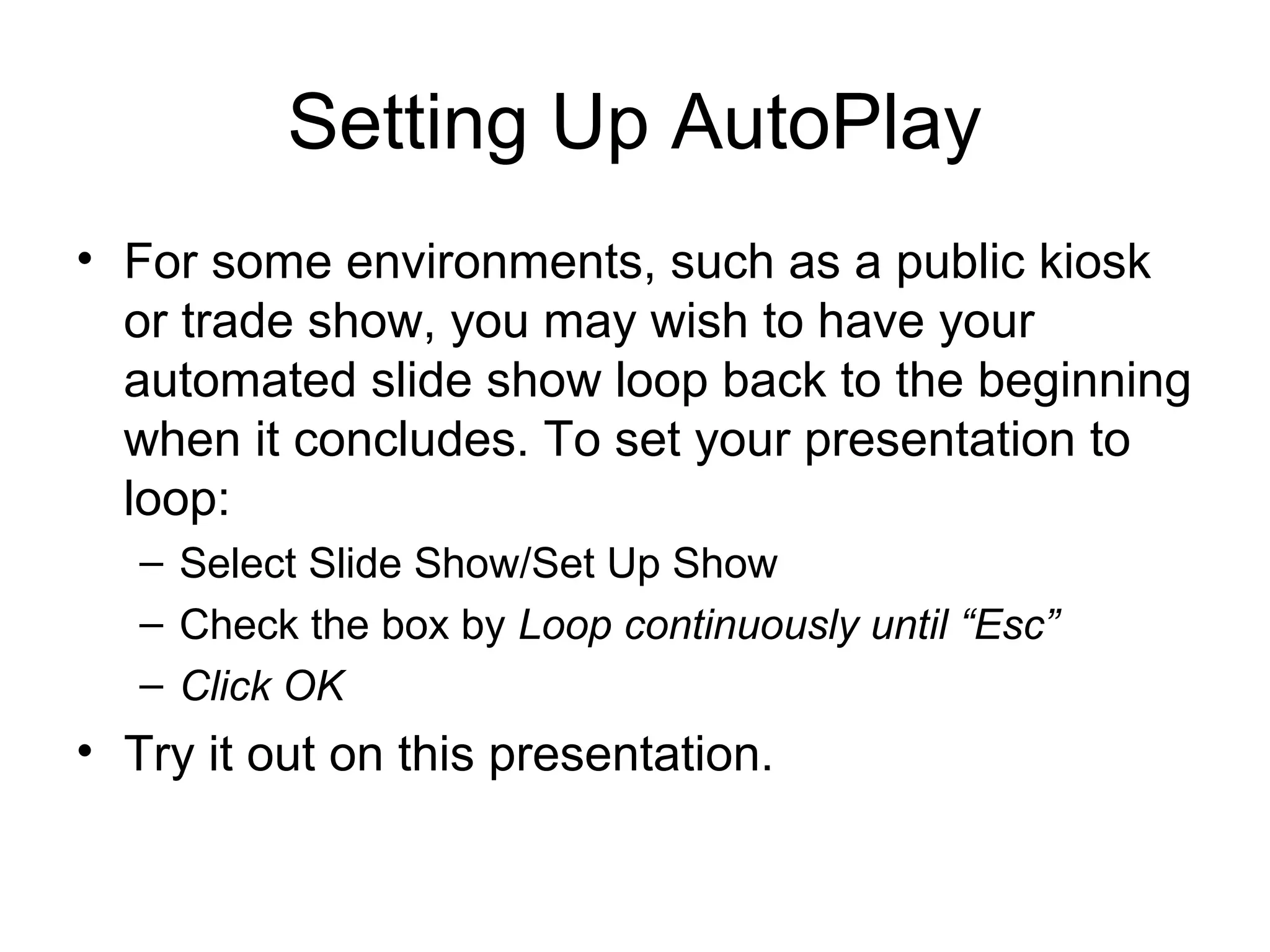 Setting Up AutoPlay

• For some environments, such as a public kiosk or trade show, you may wish to have your automated slide show loop back to the beginning when it concludes. To set your presentation to loop:
  – Select Slide Show/Set Up Show
  – Check the box by Loop continuously until “Esc”
  – Click OK
• Try it out on this presentation.